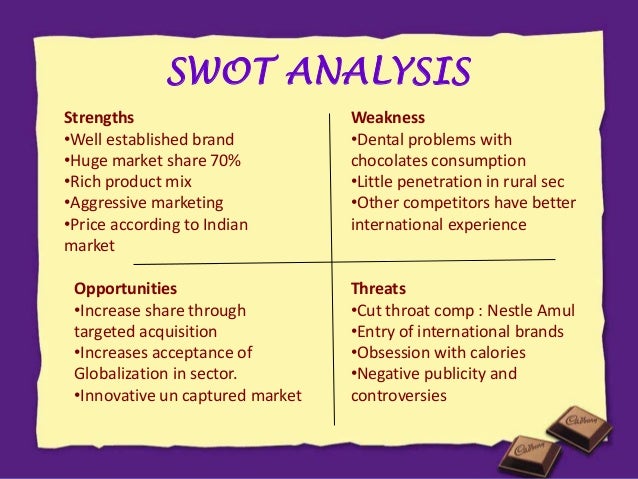 SWOT ANALYSIS

Strengths
•Well established brand
•Huge market share 70%
•Rich product mix
•Aggressive marketing
•Price according to Indian market

Weakness
•Dental problems with chocolates consumption
•Little penetration in rural sec
•Other competitors have better international experience

Opportunities
•Increase share through targeted acquisition
•Increases acceptance of Globalization in sector.
•Innovative un captured market

Threats
•Cut throat comp : Nestle Amul
•Entry of international brands
•Obsession with calories
•Negative publicity and controversies

Cadbury

Cadbury